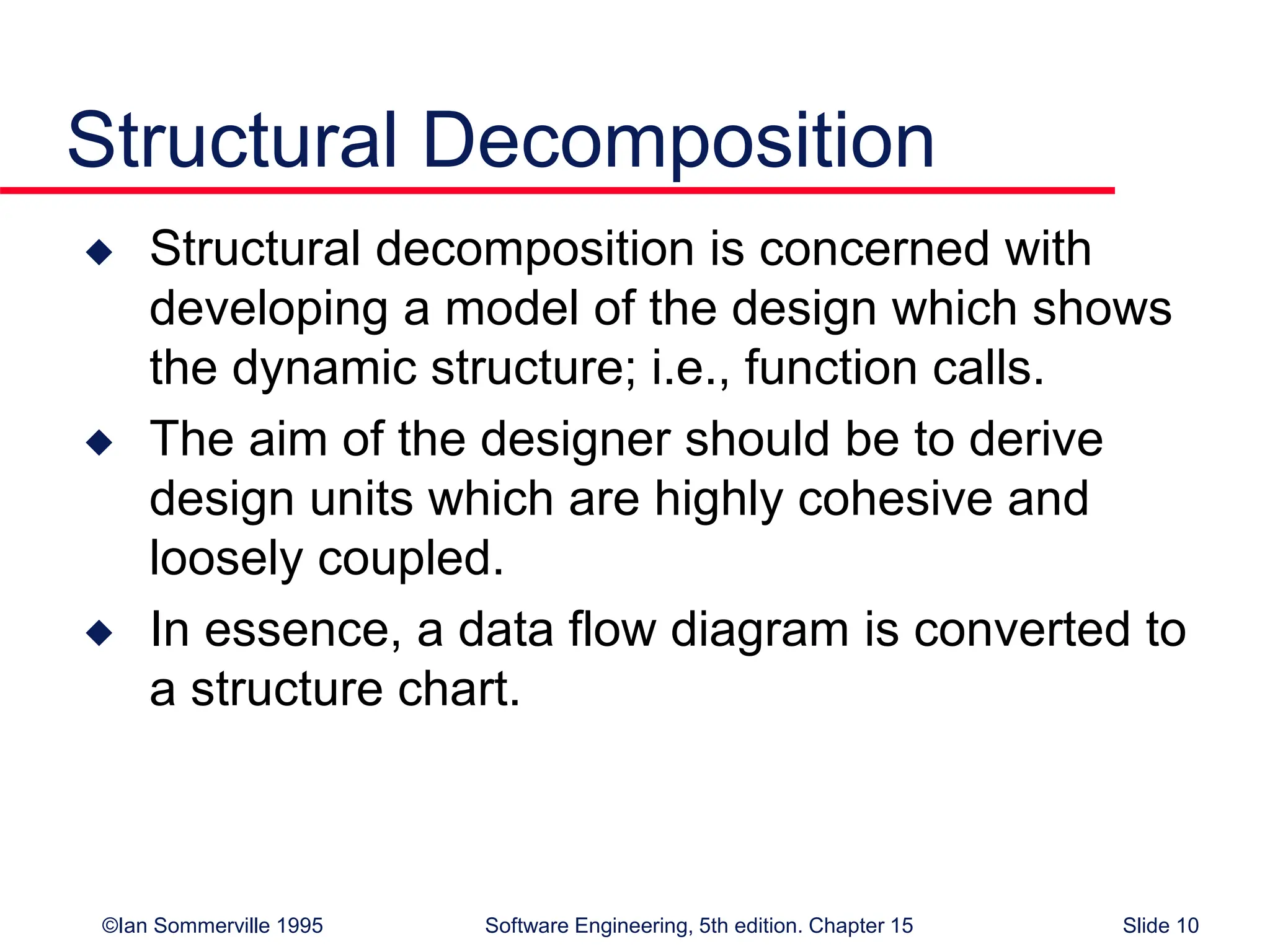 Structural Decomposition

◆ Structural decomposition is concerned with developing a model of the design which shows the dynamic structure; i.e., function calls.

◆ The aim of the designer should be to derive design units which are highly cohesive and loosely coupled.

◆ In essence, a data flow diagram is converted to a structure chart.

©Ian Sommerville 1995 Software Engineering, 5th edition. Chapter 15 Slide 10